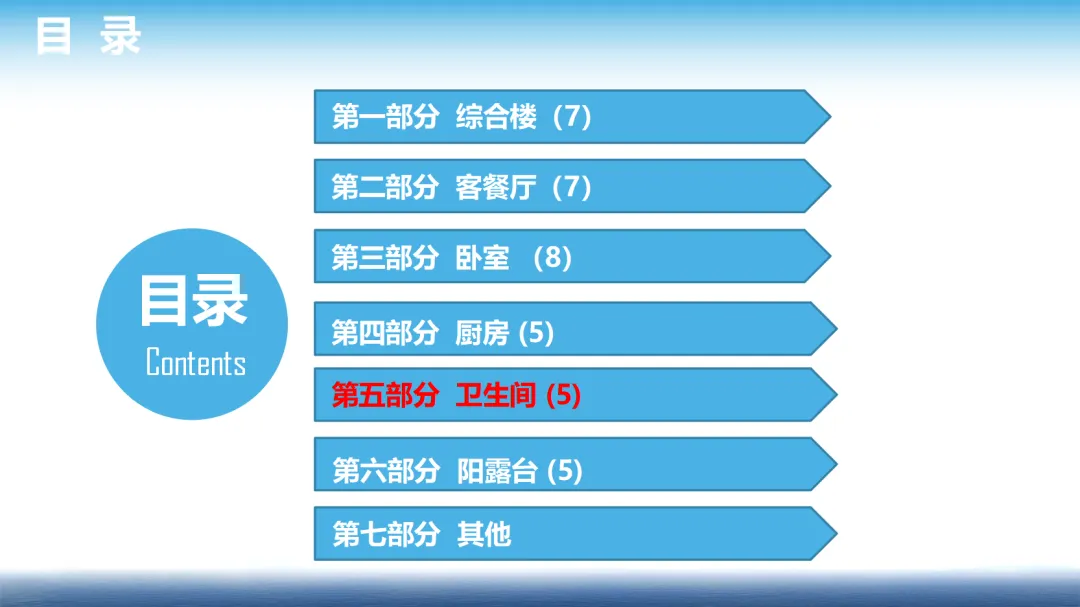 目 录

目录
Contents

第一部分 综合楼（7）

第二部分 客餐厅（7）

第三部分 卧室 （8）

第四部分 厨房 (5)

第五部分 卫生间 (5)

第六部分 阳露台 (5)

第七部分 其他